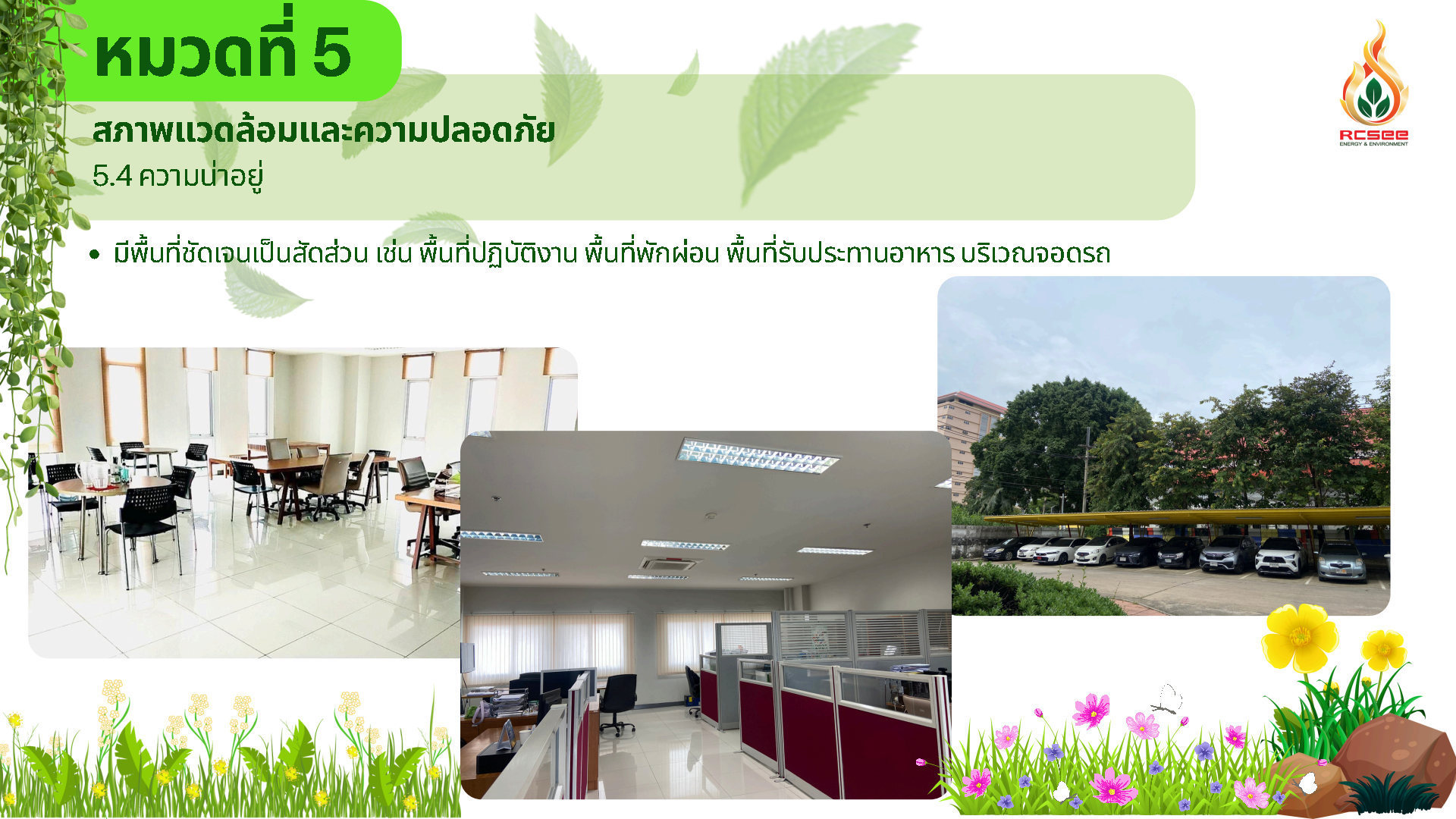 หมวดที่ 5

สภาพแวดล้อมและความปลอดภัย

5.4 ความน่าอยู่

RCSEE
ENERGY & ENVIRONMENT

• มีพื้นที่ชัดเจนเป็นสัดส่วน เช่น พื้นที่ปฏิบัติงาน พื้นที่พักผ่อน พื้นที่รับประทานอาหาร บริเวณจอดรถ